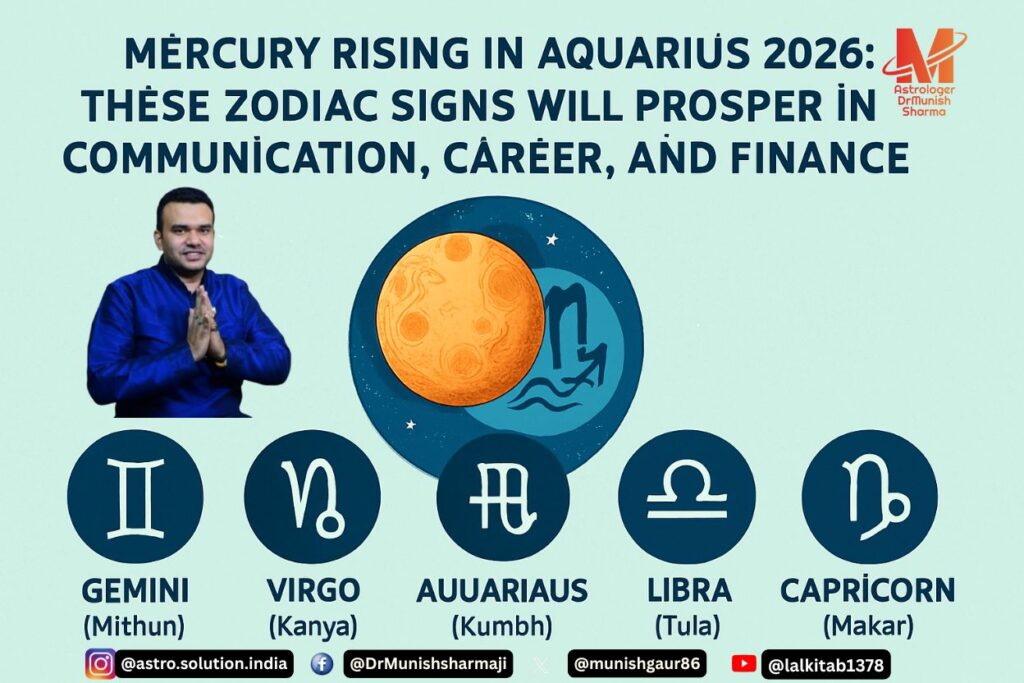 MĖRCURY RISING IN AQUARIUṠ 2026: THĖSE ZODIAC SIGNS WILL PROSPER İN COMMUNİCATION, CȦRĖER, AṄD FINANCE

M
Astrologer DrMunish Sharma

GEMINI
(Mithun)

VIRGO
(Kanya)

AUUARIAUS
(Kumbh)

LIBRA
(Tula)

CAPRİCORN
(Makar)

@astro.solution.india

@DrMunishsharmaji

@munishgaur86

@lalkitab1378